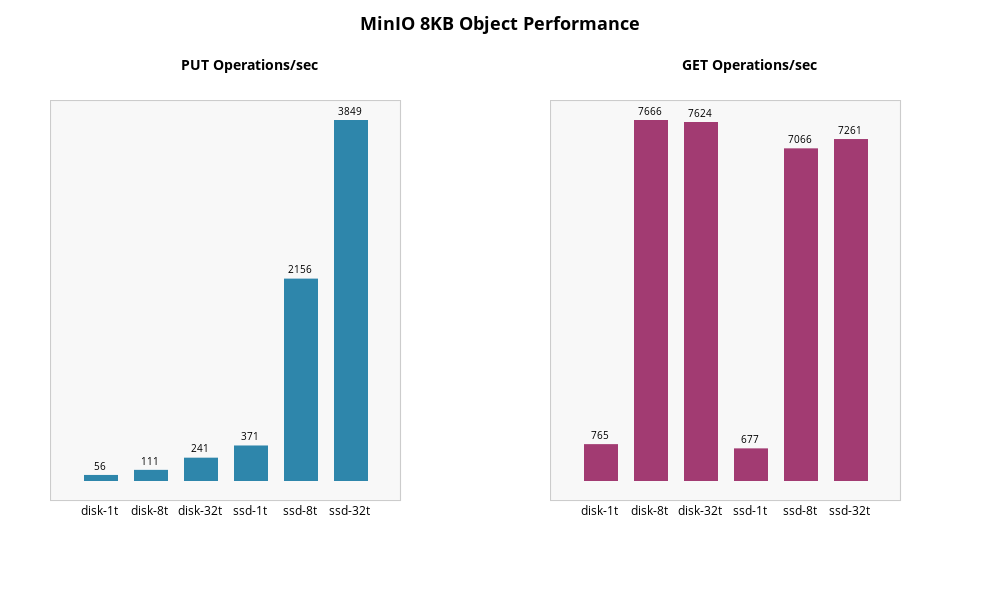 MinIO 8KB Object Performance

PUT Operations/sec

56
111
241
371
2156
3849

disk-1t disk-8t disk-32t ssd-1t ssd-8t ssd-32t

GET Operations/sec

765
7666
7624
677
7066
7261

disk-1t disk-8t disk-32t ssd-1t ssd-8t ssd-32t